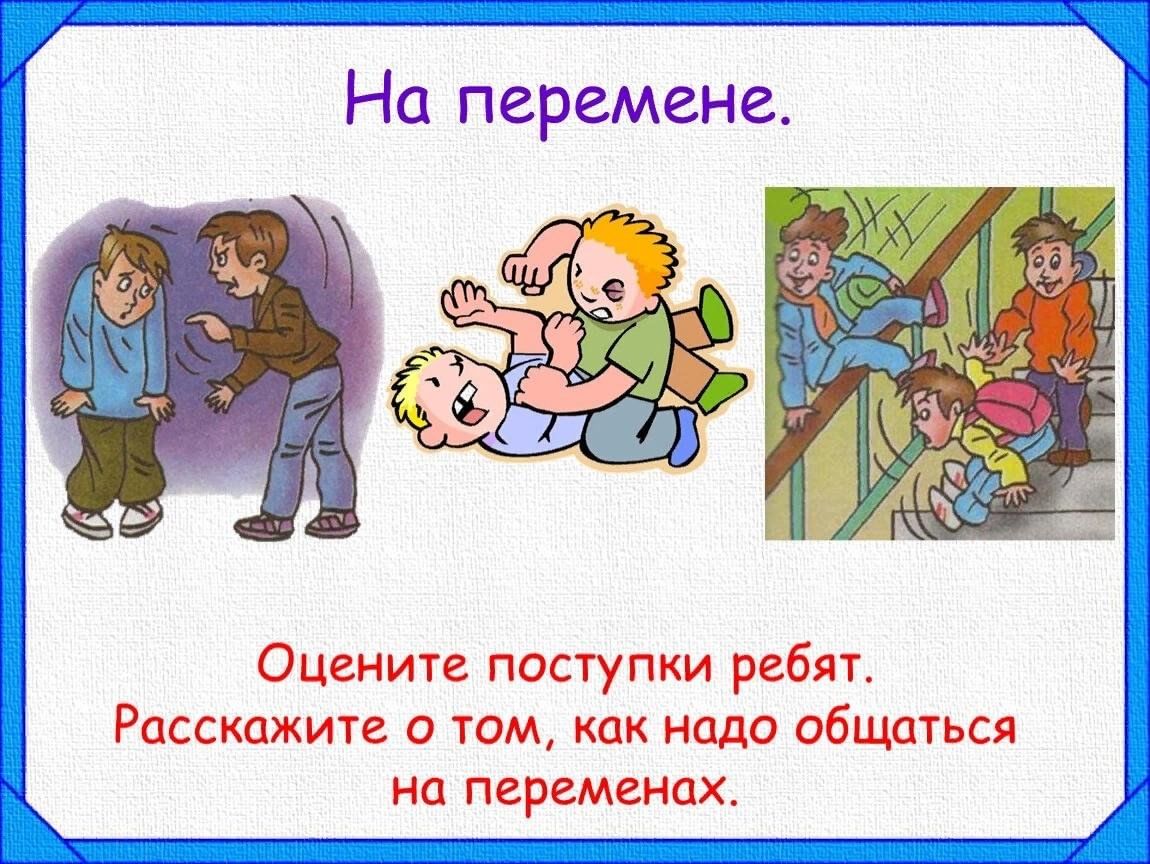 На перемене.

Оцените поступки ребят. Расскажите о том, как надо общаться на переменах.